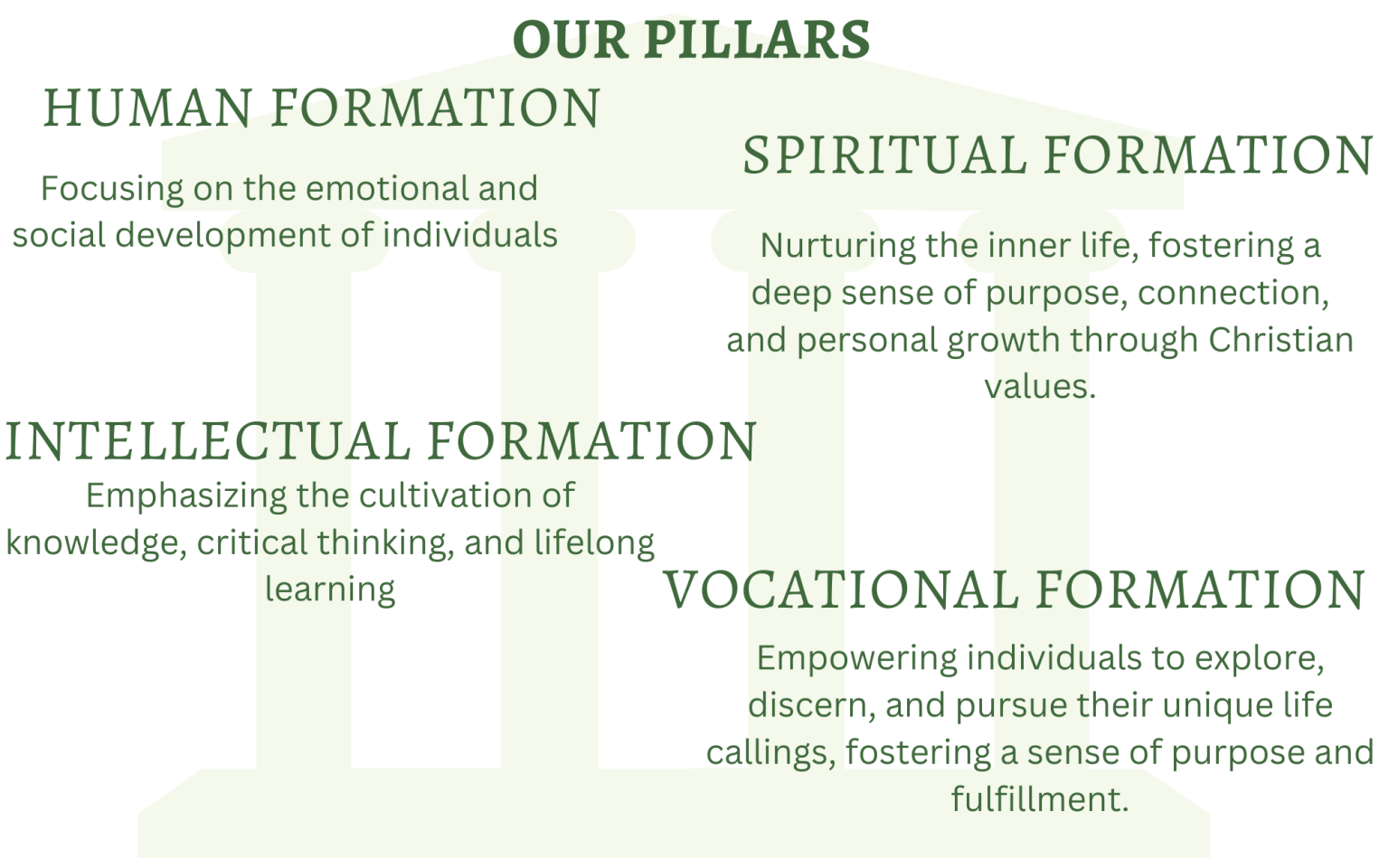 OUR PILLARS

HUMAN FORMATION

Focusing on the emotional and social development of individuals

SPIRITUAL FORMATION

Nurturing the inner life, fostering a deep sense of purpose, connection, and personal growth through Christian values.

INTELLECTUAL FORMATION

Emphasizing the cultivation of knowledge, critical thinking, and lifelong learning

VOCATIONAL FORMATION

Empowering individuals to explore, discern, and pursue their unique life callings, fostering a sense of purpose and fulfillment.